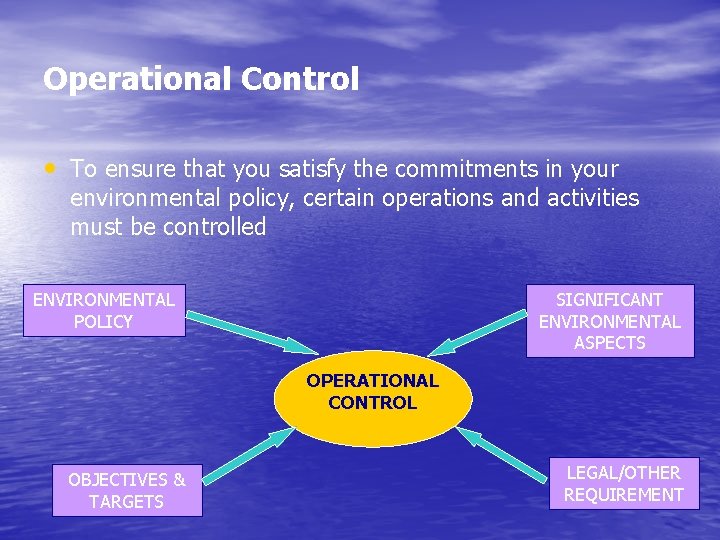 Operational Control

• To ensure that you satisfy the commitments in your environmental policy, certain operations and activities must be controlled

ENVIRONMENTAL POLICY

SIGNIFICANT ENVIRONMENTAL ASPECTS

OPERATIONAL CONTROL

OBJECTIVES & TARGETS

LEGAL/OTHER REQUIREMENT